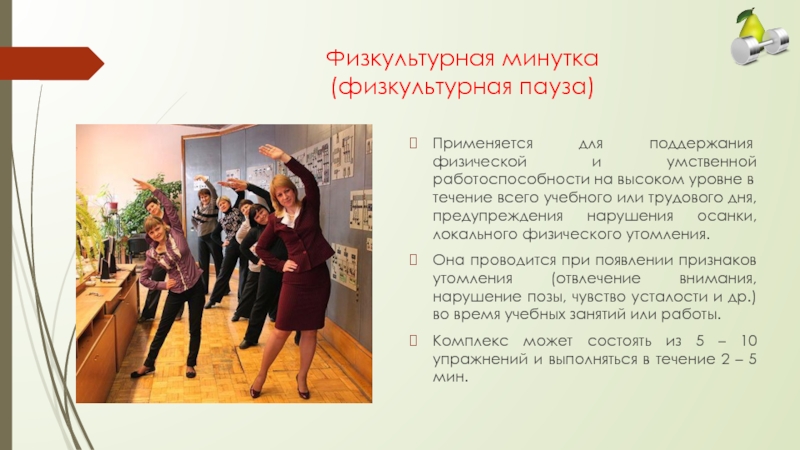 Физкультурная минутка (физкультурная пауза)

Применяется для поддержания физической и умственной работоспособности на высоком уровне в течение всего учебного или трудового дня, предупреждения нарушения осанки, локального физического утомления.

Она проводится при появлении признаков утомления (отвлечение внимания, нарушение позы, чувство усталости и др.) во время учебных занятий или работы.

Комплекс может состоять из 5 – 10 упражнений и выполняться в течение 2 – 5 мин.